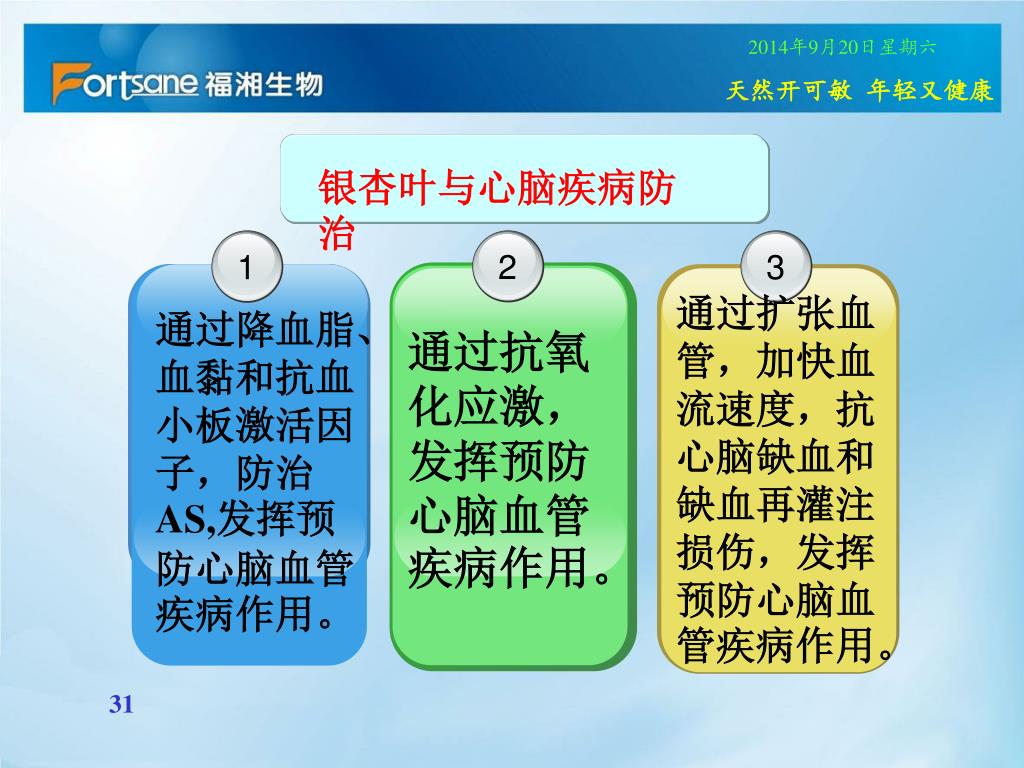 Fortsane 福湘生物

2014年9月20日星期六

天然开可敏 年轻又健康

银杏叶与心脑疾病防治

1

通过降血脂、血黏和抗血小板激活因子，防治AS,发挥预防心脑血管疾病作用。

2

通过抗氧化应激，发挥预防心脑血管疾病作用。

3

通过扩张血管，加快血流速度，抗心脑缺血和缺血再灌注损伤，发挥预防心脑血管疾病作用。

31